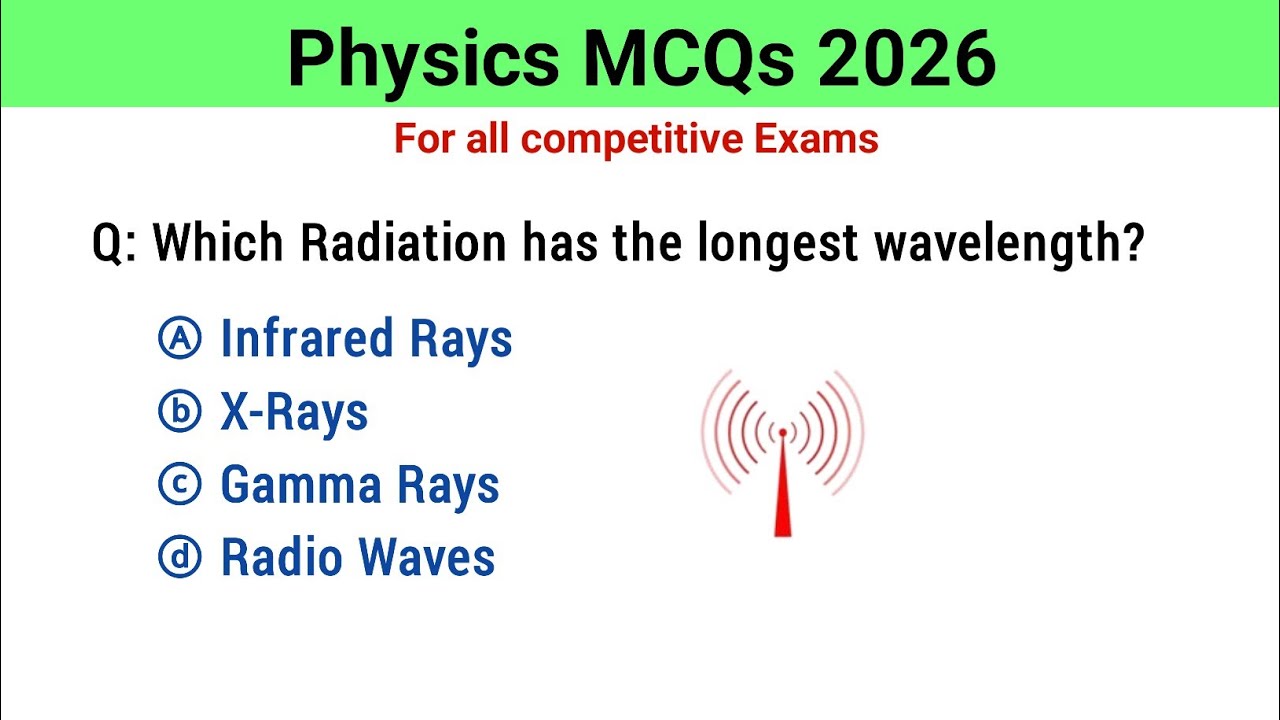 Physics MCQs 2026

For all competitive Exams

Q: Which Radiation has the longest wavelength?

Ⓐ Infrared Rays
ⓑ X-Rays
ⓒ Gamma Rays
ⓓ Radio Waves